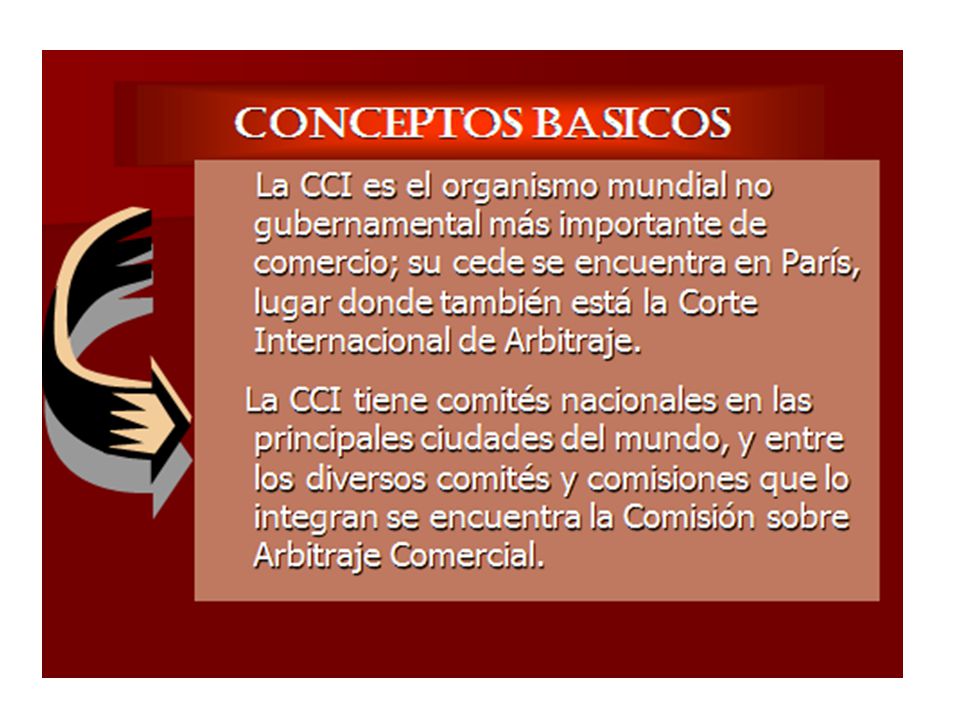 CONCEPTOS BASICOS

La CCI es el organismo mundial no gubernamental más importante de comercio; su cede se encuentra en París, lugar donde también está la Corte Internacional de Arbitraje.

La CCI tiene comités nacionales en las principales ciudades del mundo, y entre los diversos comités y comisiones que lo integran se encuentra la Comisión sobre Arbitraje Comercial.